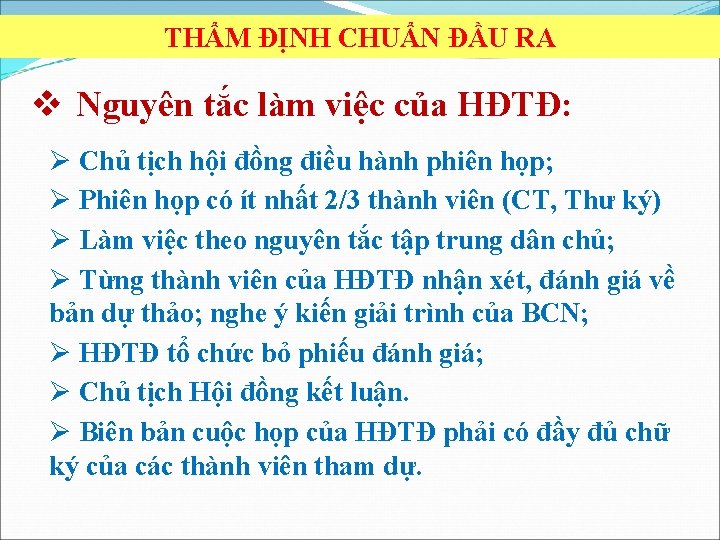 THẨM ĐỊNH CHUẨN ĐẦU RA

❖ Nguyên tắc làm việc của HĐTĐ:

➢ Chủ tịch hội đồng điều hành phiên họp;

➢ Phiên họp có ít nhất 2/3 thành viên (CT, Thư ký)

➢ Làm việc theo nguyên tắc tập trung dân chủ;

➢ Từng thành viên của HĐTĐ nhận xét, đánh giá về bản dự thảo; nghe ý kiến giải trình của BCN;

➢ HĐTĐ tổ chức bỏ phiếu đánh giá;

➢ Chủ tịch Hội đồng kết luận.

➢ Biên bản cuộc họp của HĐTĐ phải có đầy đủ chữ ký của các thành viên tham dự.